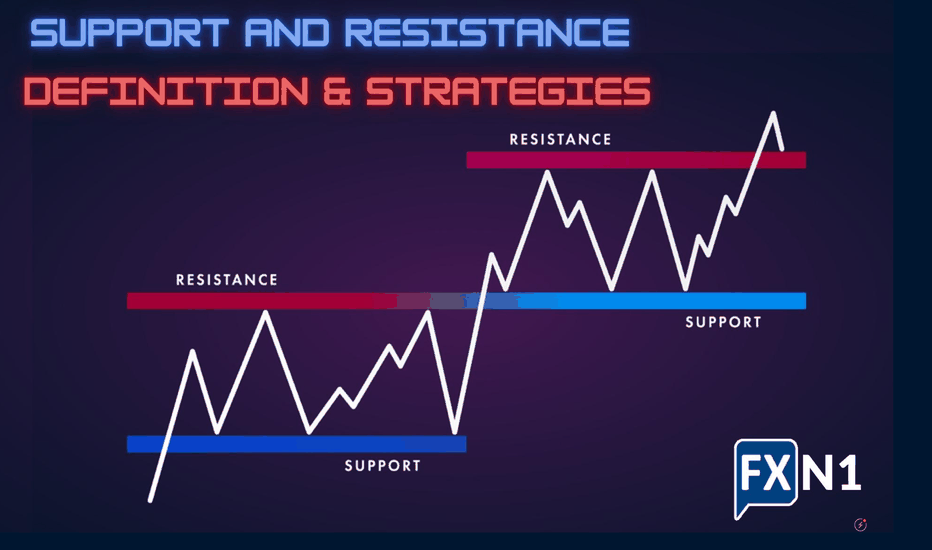 SUPPORT AND RESISTANCE

DEFINITION & STRATEGIES

RESISTANCE

RESISTANCE

SUPPORT

SUPPORT

FX N1